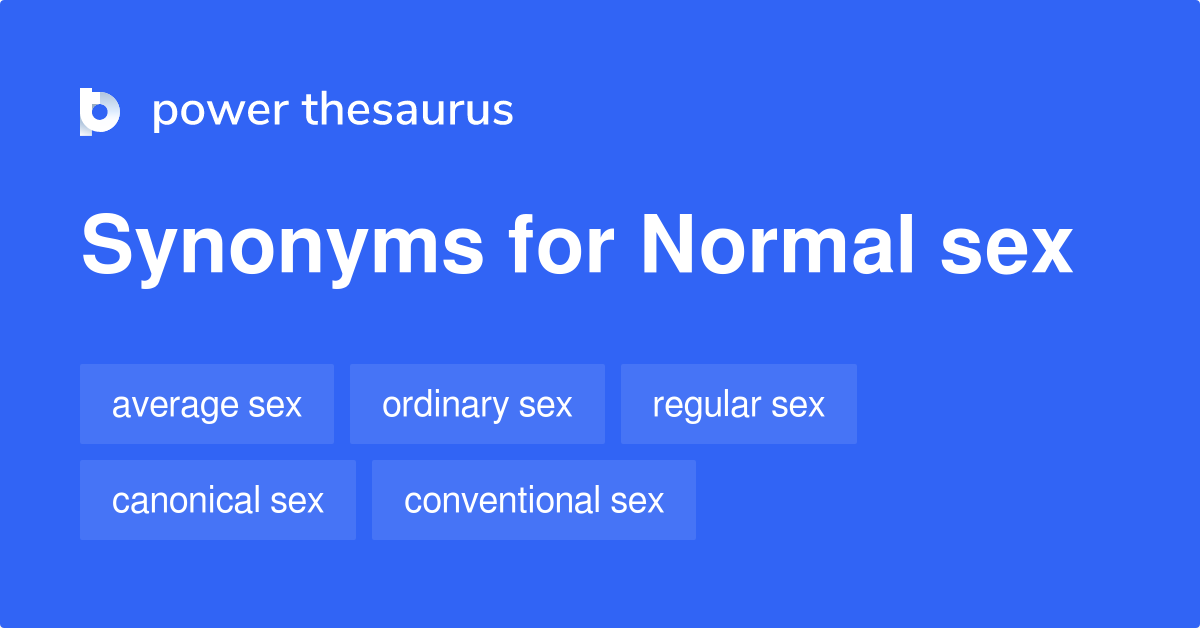 power thesaurus

Synonyms for Normal sex

average sex
ordinary sex
regular sex
canonical sex
conventional sex